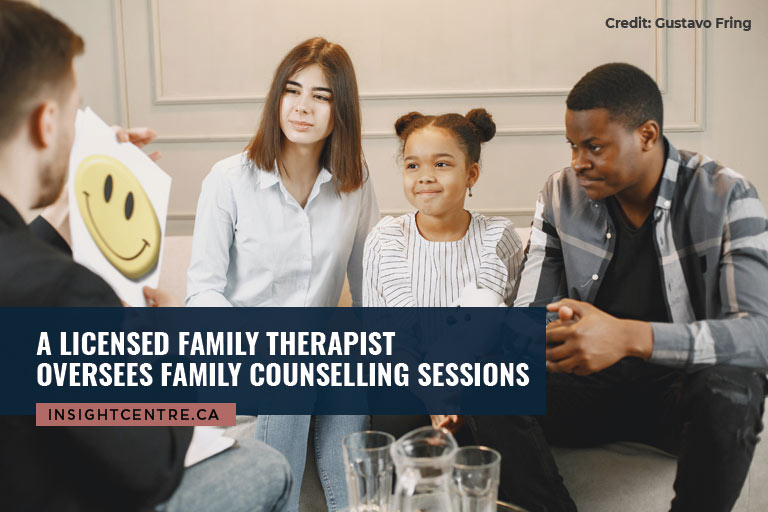 Credit: Gustavo Fring

A LICENSED FAMILY THERAPIST OVERSEES FAMILY COUNSELLING SESSIONS

INSIGHTCENTRE.CA